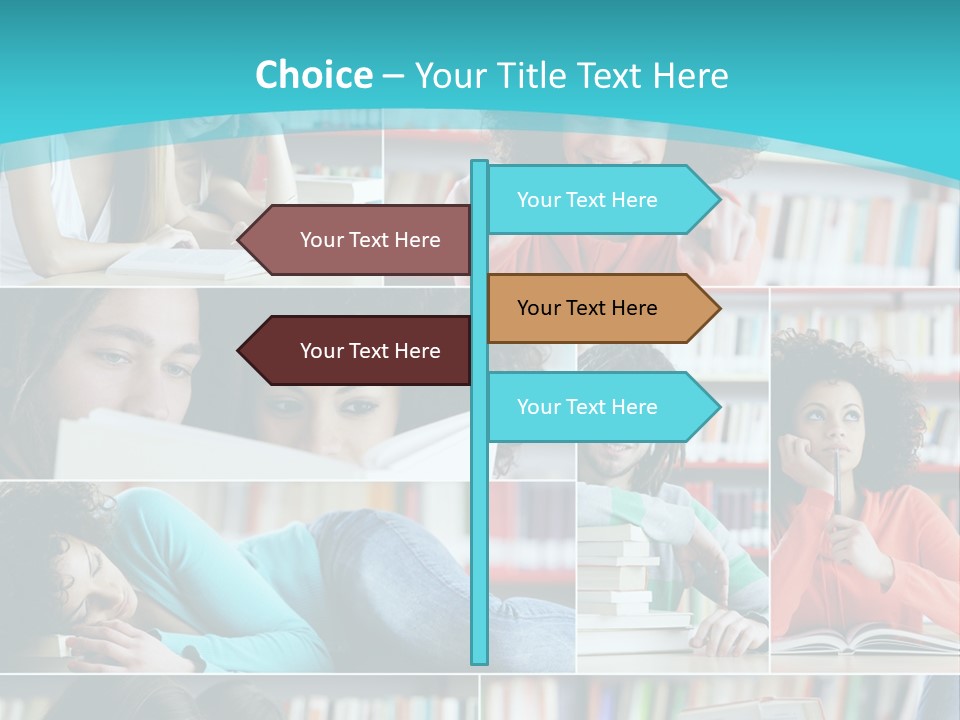 Choice – Your Title Text Here

Your Text Here

Your Text Here

Your Text Here

Your Text Here

Your Text Here